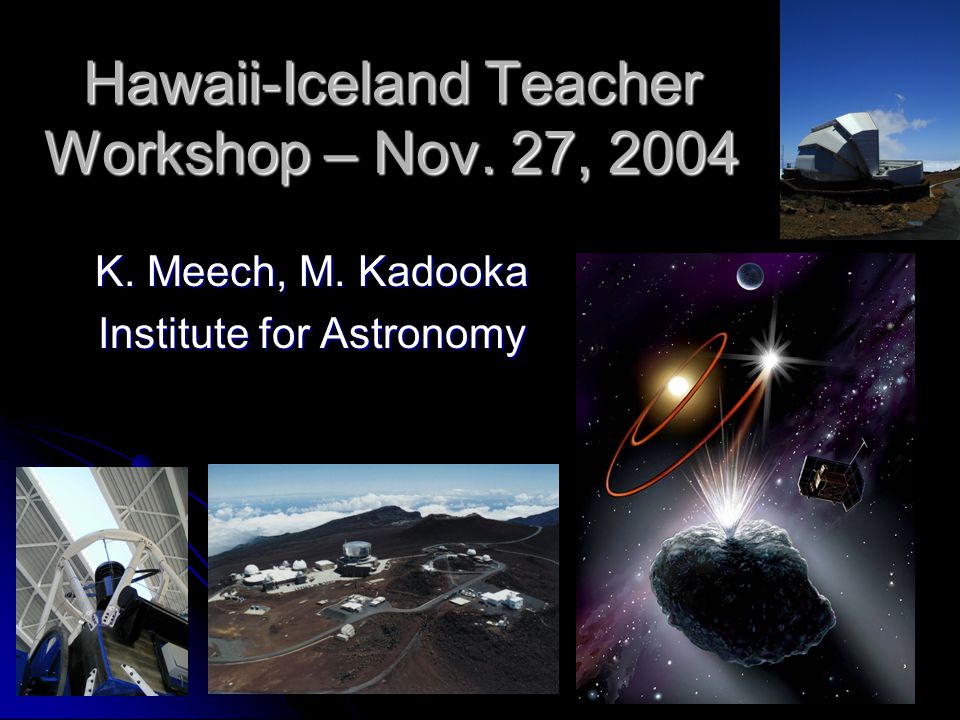 Hawaii-Iceland Teacher Workshop – Nov. 27, 2004

K. Meech, M. Kadooka
Institute for Astronomy